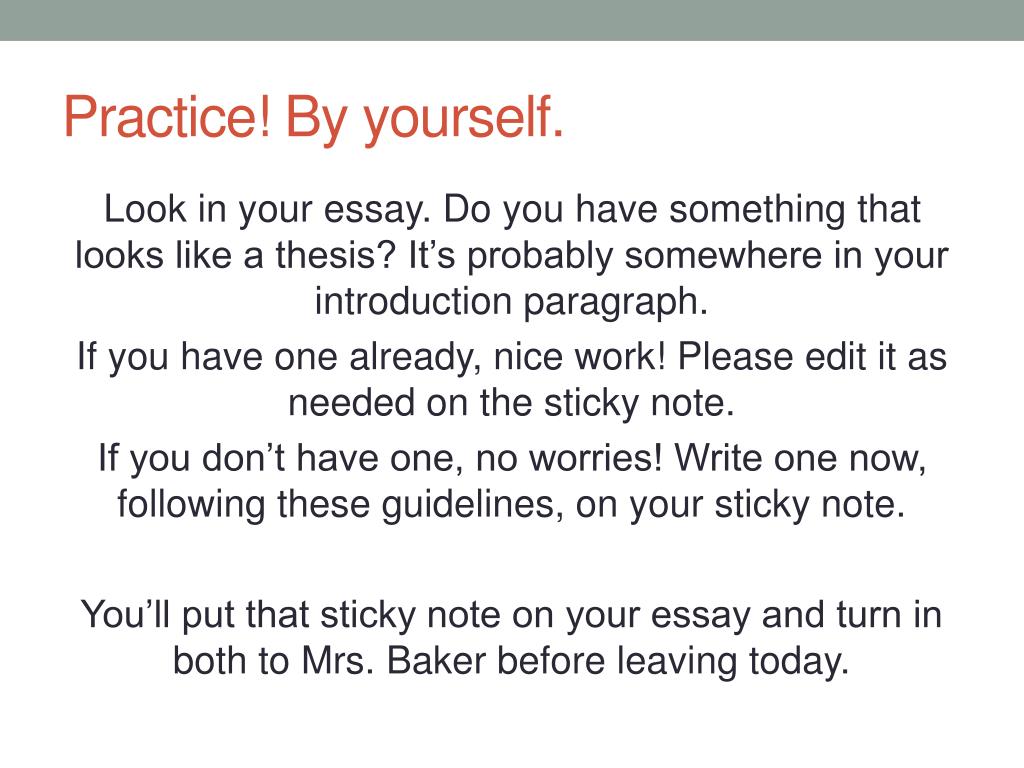 Practice! By yourself.

Look in your essay. Do you have something that looks like a thesis? It’s probably somewhere in your introduction paragraph.

If you have one already, nice work! Please edit it as needed on the sticky note.

If you don’t have one, no worries! Write one now, following these guidelines, on your sticky note.

You’ll put that sticky note on your essay and turn in both to Mrs. Baker before leaving today.